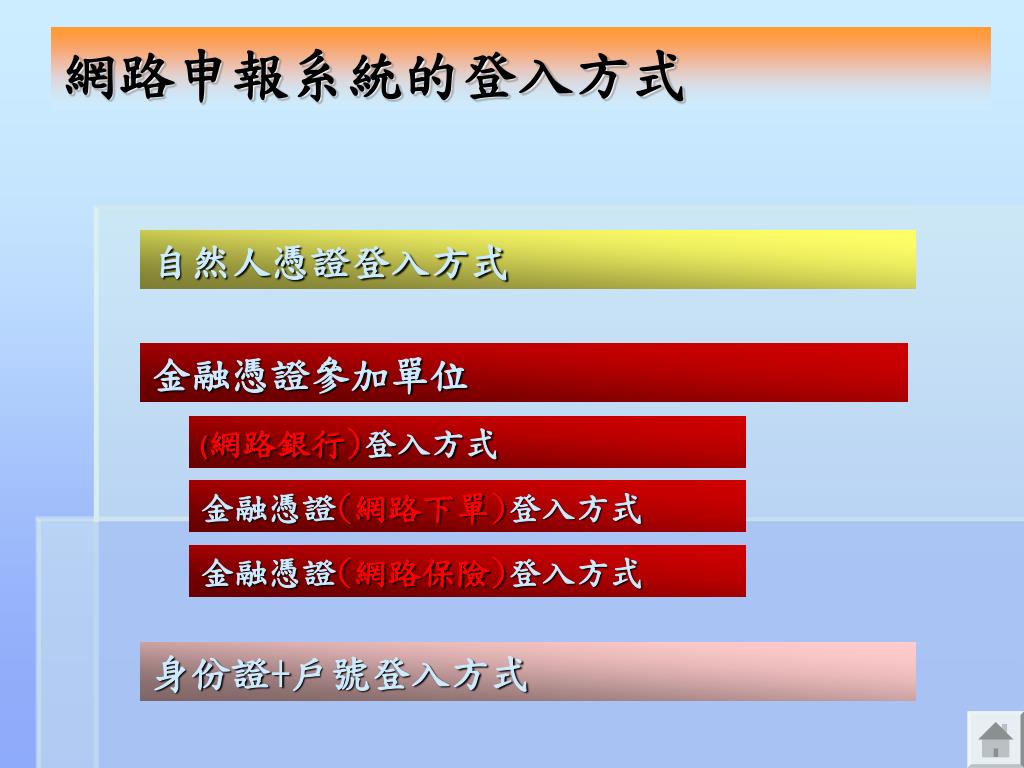 網路申報系統的登入方式

自然人憑證登入方式

金融憑證參加單位

(網路銀行)登入方式

金融憑證(網路下單)登入方式

金融憑證(網路保險)登入方式

身份證+戶號登入方式